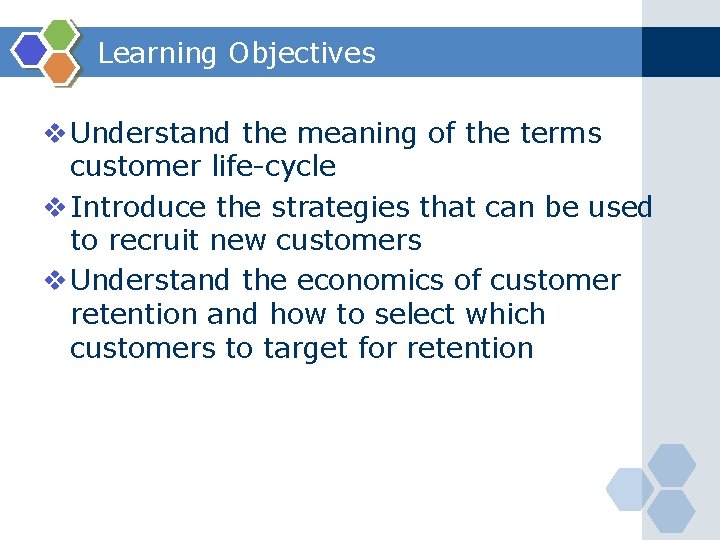 Learning Objectives

❖ Understand the meaning of the terms customer life-cycle

❖ Introduce the strategies that can be used to recruit new customers

❖ Understand the economics of customer retention and how to select which customers to target for retention